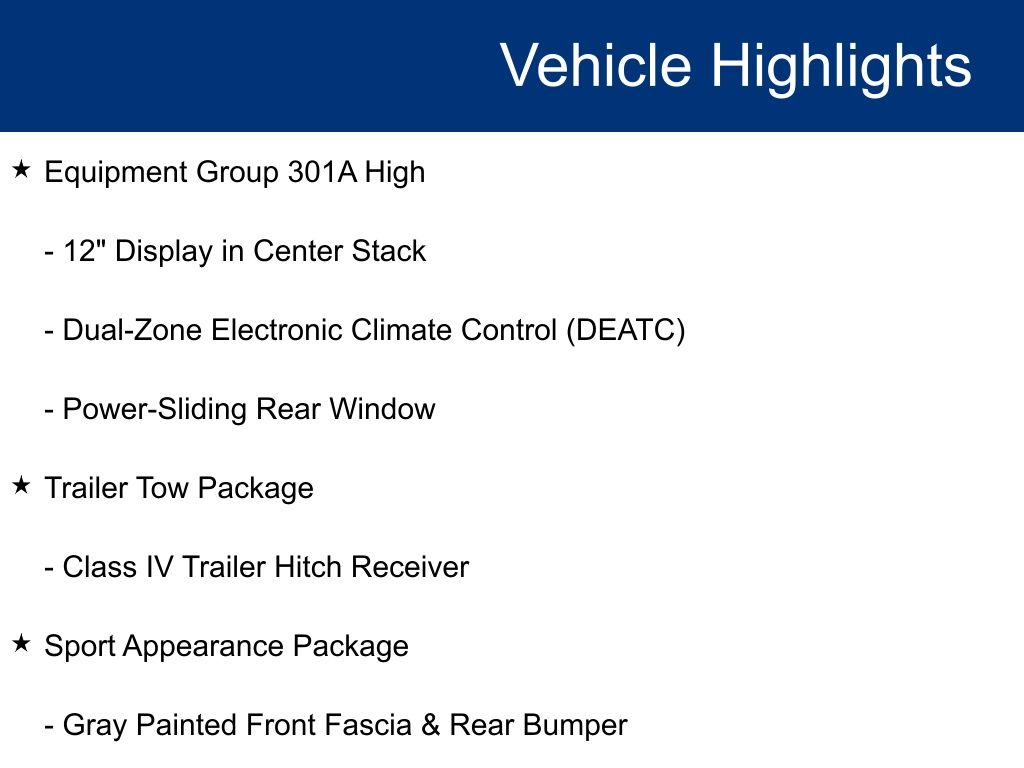 Vehicle Highlights

★ Equipment Group 301A High

- 12" Display in Center Stack

- Dual-Zone Electronic Climate Control (DEATC)

- Power-Sliding Rear Window

★ Trailer Tow Package

- Class IV Trailer Hitch Receiver

★ Sport Appearance Package

- Gray Painted Front Fascia & Rear Bumper